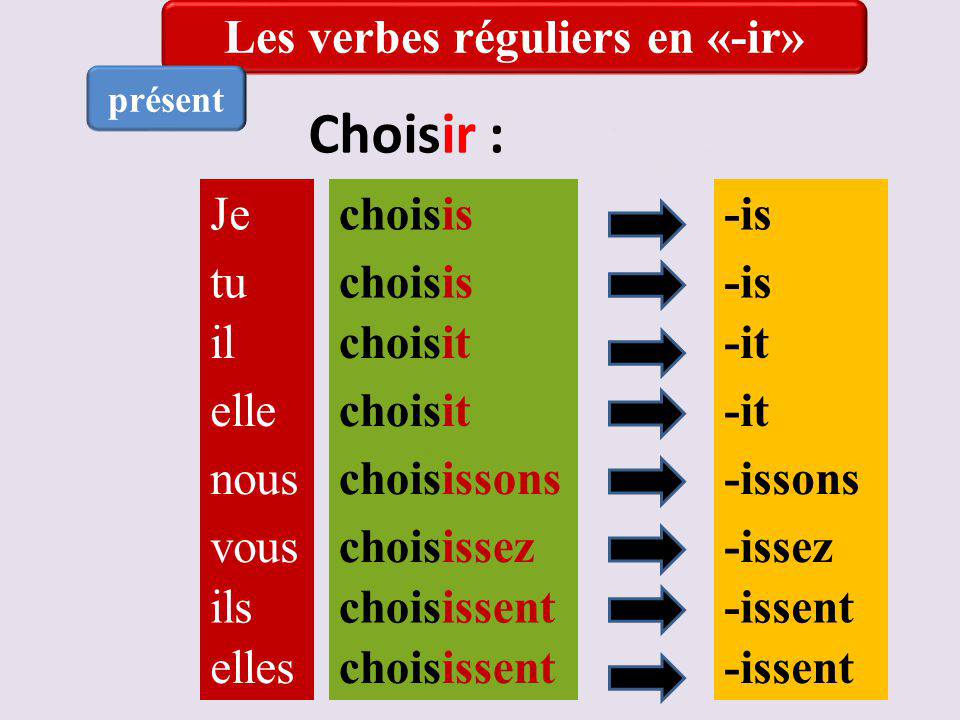 Les verbes réguliers en «-ir»

présent

Choisir :

| | | |
|---|---|---|
| Je | choisis | -is |
| tu | choisis | -is |
| il | choisit | -it |
| elle | choisit | -it |
| nous | choisissons | -issons |
| vous | choisissez | -issez |
| ils | choisissent | -issent |
| elles | choisissent | -issent |